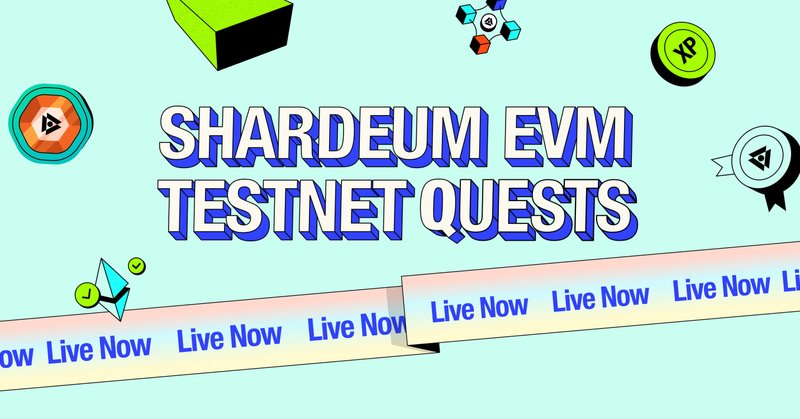 XP

SHARDEUM EVM TESTNET QUESTS

ow Live Now Live Now Live Now

Live Now Live Now Live Now Li